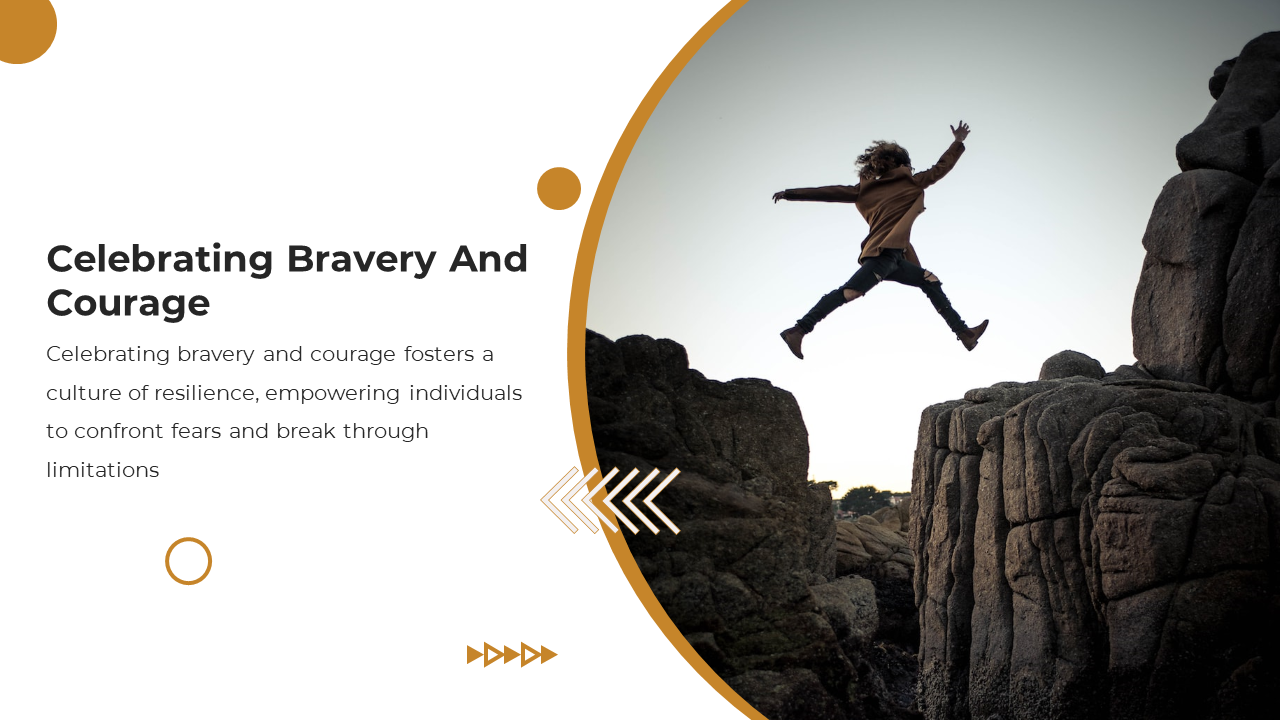 Celebrating Bravery And Courage

Celebrating bravery and courage fosters a culture of resilience, empowering individuals to confront fears and break through limitations